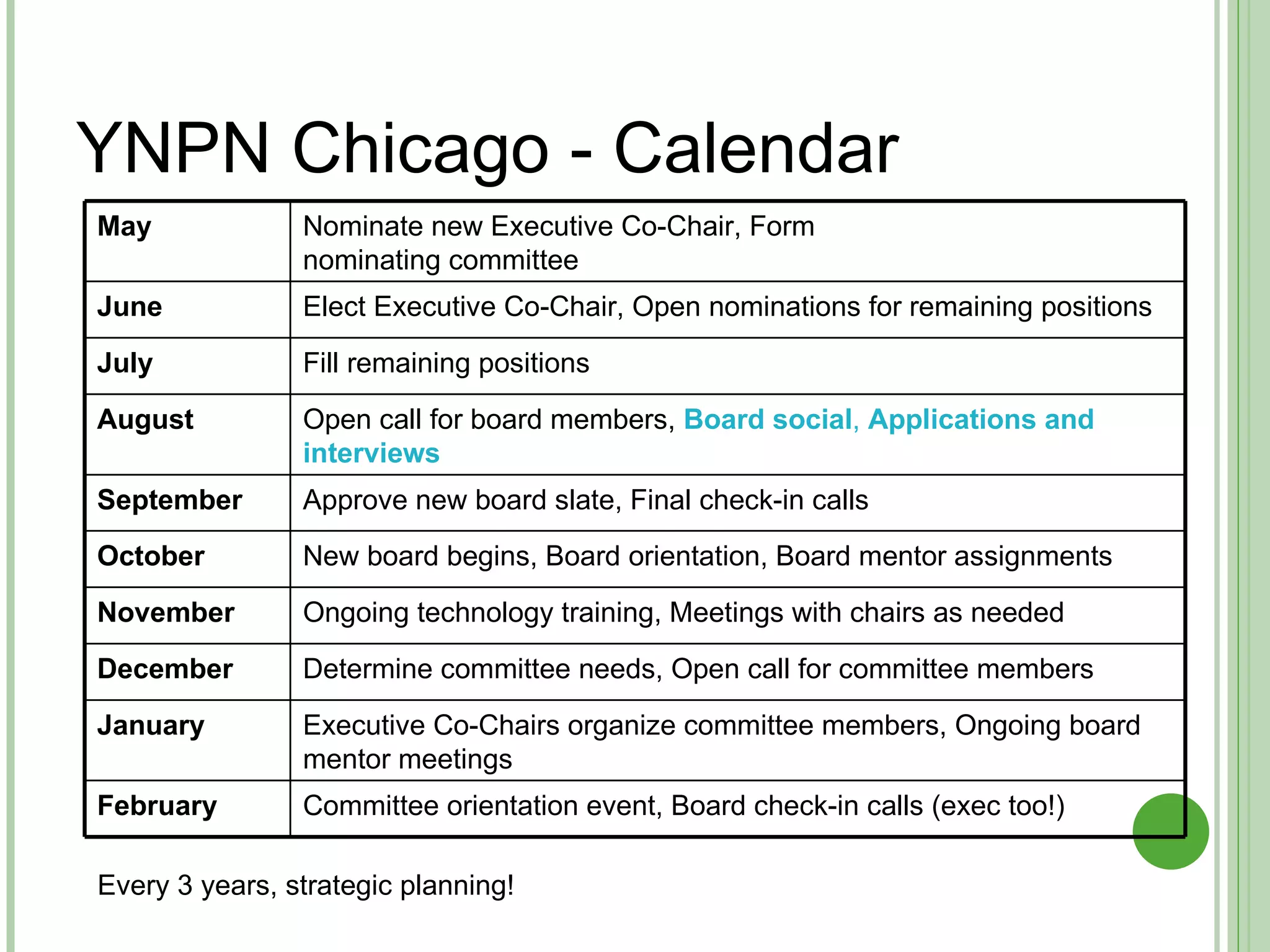 YNPN Chicago - Calendar

| May | Nominate new Executive Co-Chair, Form nominating committee |
|---|---|
| June | Elect Executive Co-Chair, Open nominations for remaining positions |
| July | Fill remaining positions |
| August | Open call for board members, Board social, Applications and interviews |
| September | Approve new board slate, Final check-in calls |
| October | New board begins, Board orientation, Board mentor assignments |
| November | Ongoing technology training, Meetings with chairs as needed |
| December | Determine committee needs, Open call for committee members |
| January | Executive Co-Chairs organize committee members, Ongoing board mentor meetings |
| February | Committee orientation event, Board check-in calls (exec too!) |

Every 3 years, strategic planning!